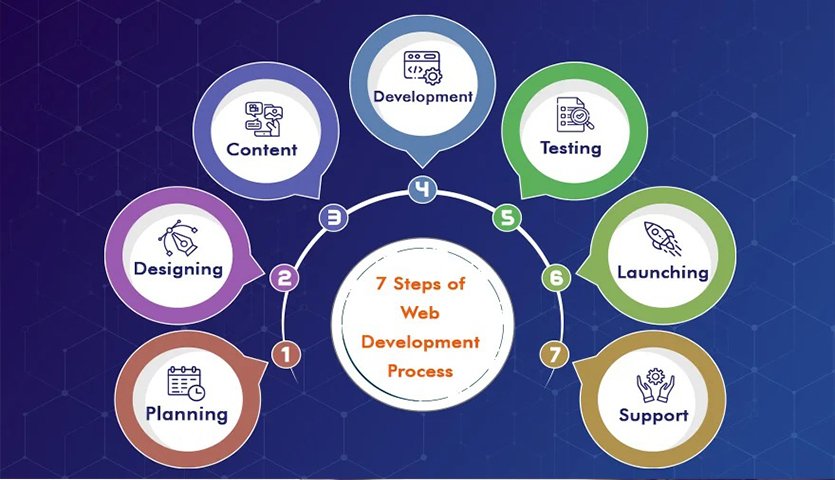 7 Steps of Web Development Process

1
Planning

2
Designing

3
Content

4
Development

5
Testing

6
Launching

7
Support